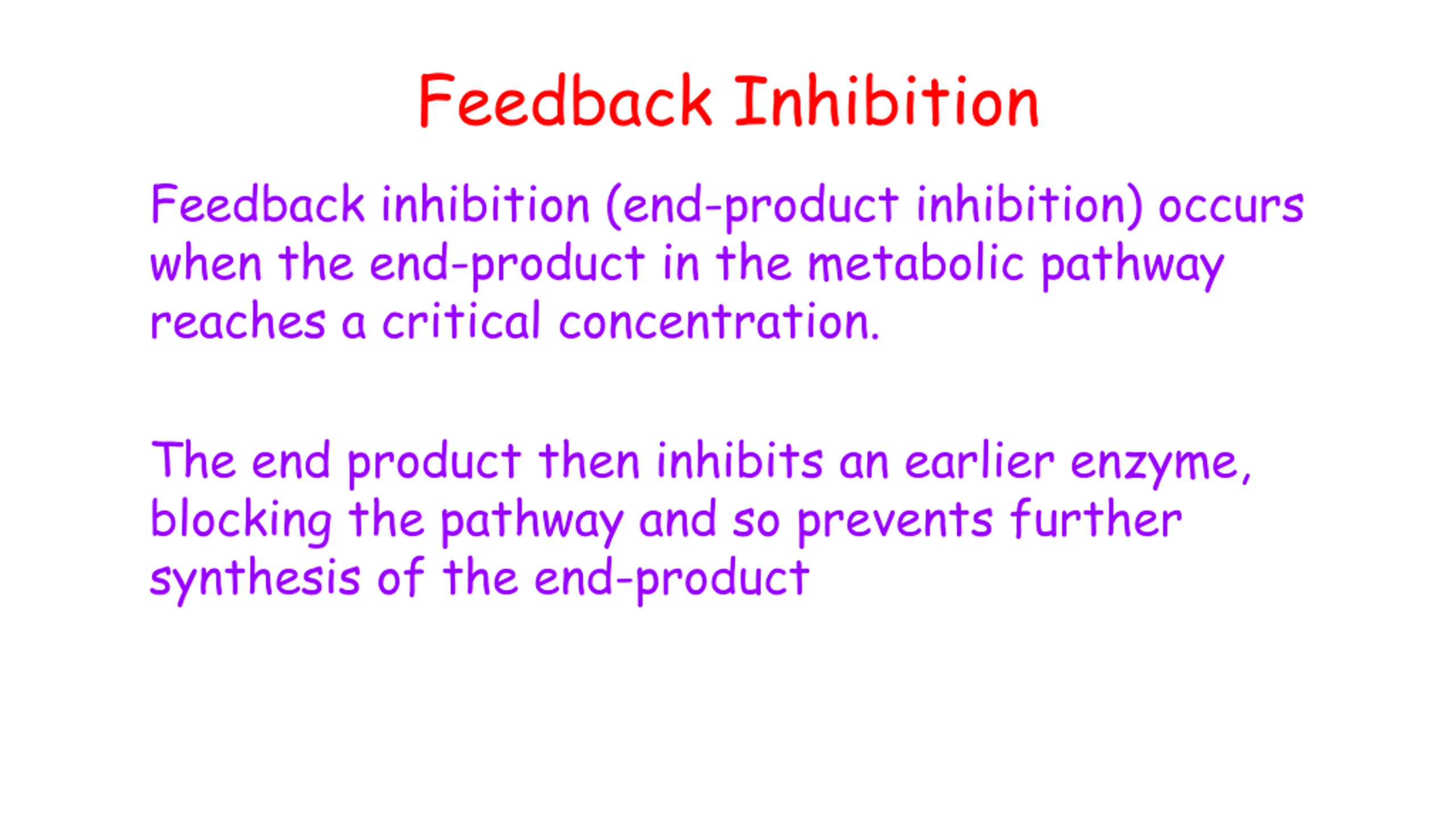 Feedback Inhibition

Feedback inhibition (end-product inhibition) occurs when the end-product in the metabolic pathway reaches a critical concentration.

The end product then inhibits an earlier enzyme, blocking the pathway and so prevents further synthesis of the end-product